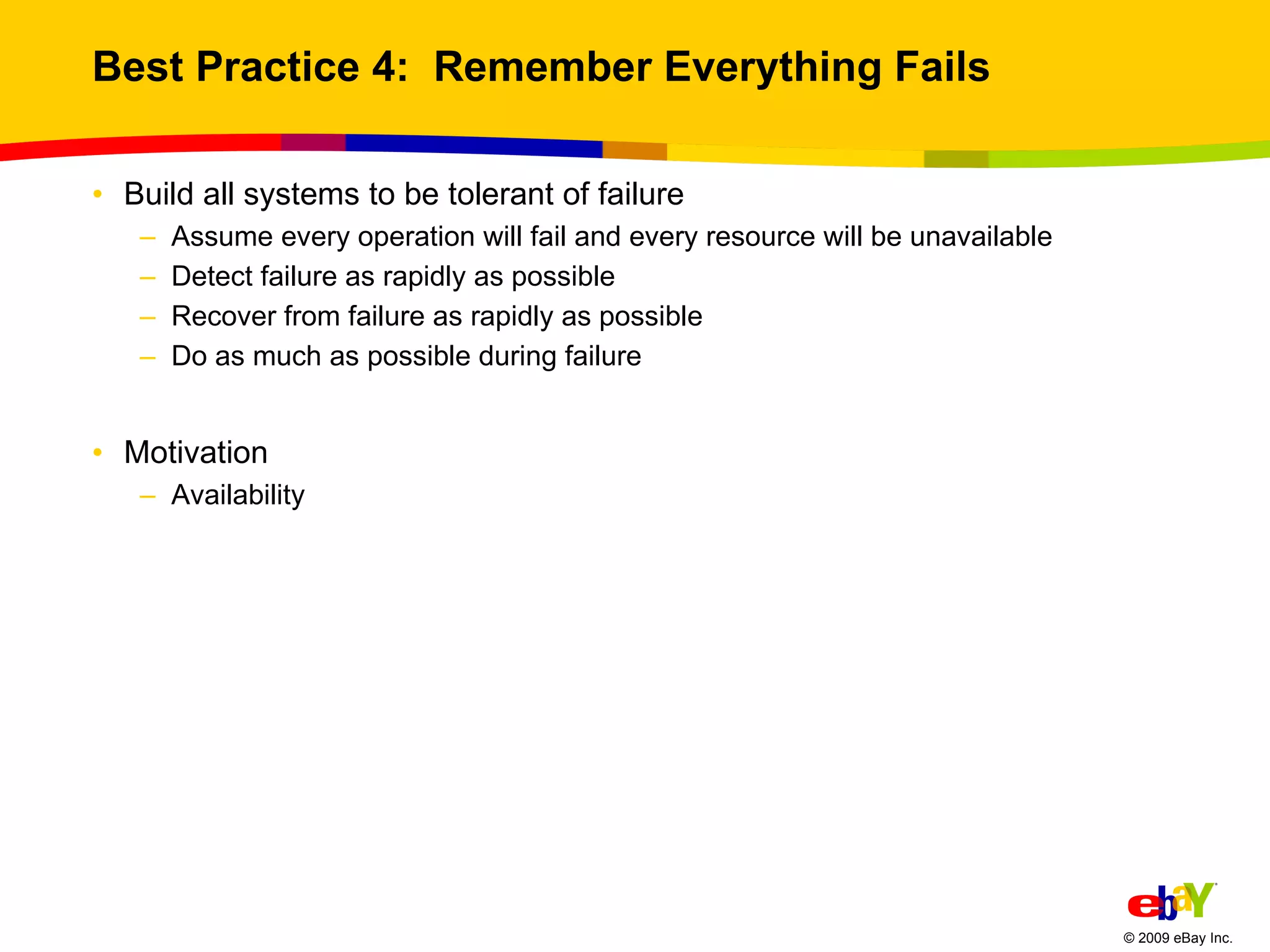 Best Practice 4: Remember Everything Fails

• Build all systems to be tolerant of failure
– Assume every operation will fail and every resource will be unavailable
– Detect failure as rapidly as possible
– Recover from failure as rapidly as possible
– Do as much as possible during failure

• Motivation
– Availability

ebaY

© 2009 eBay Inc.